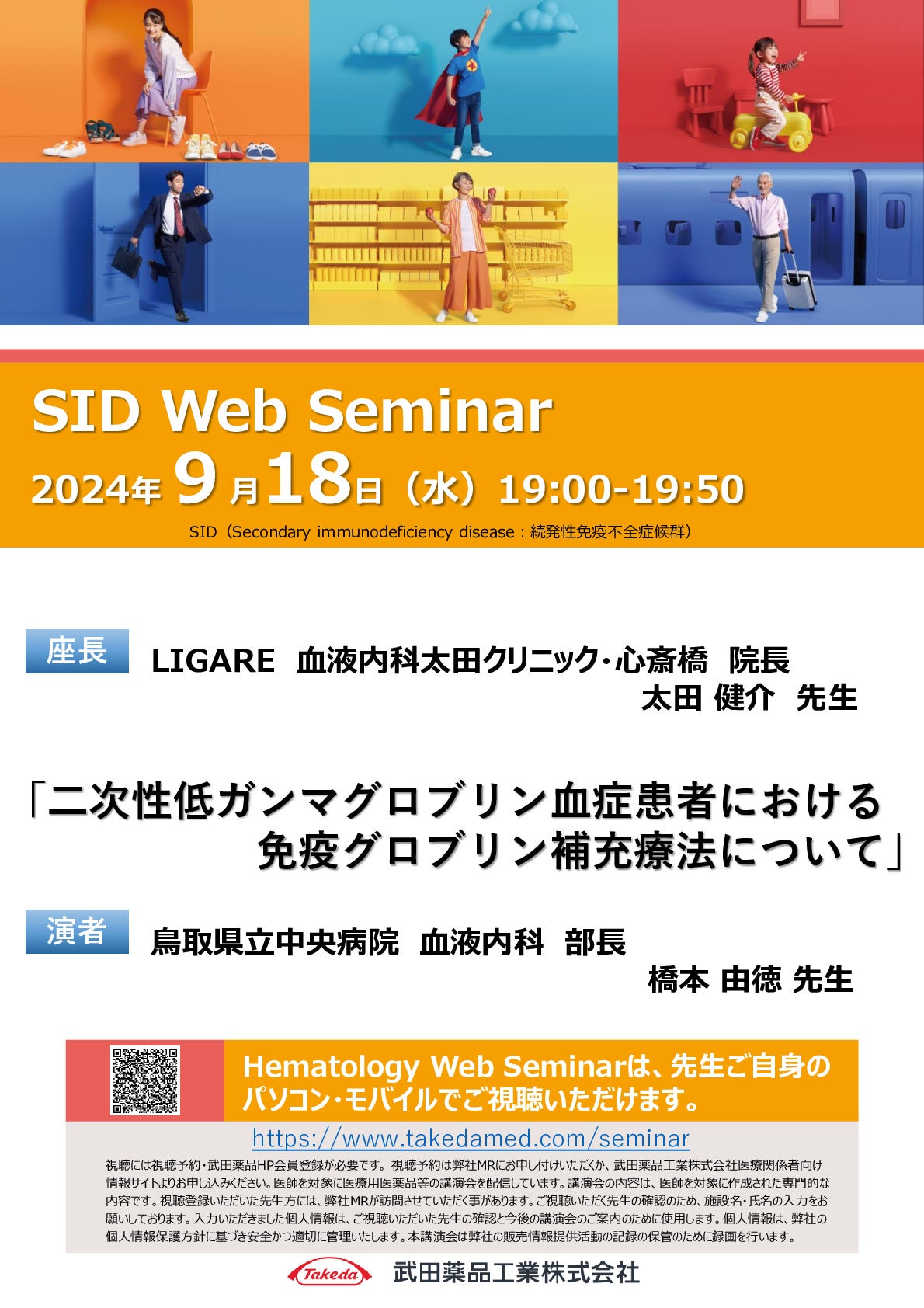 SID Web Seminar

2024年9月18日（水）19:00-19:50

SID（Secondary immunodeficiency disease：続発性免疫不全症候群）

座長 LIGARE 血液内科太田クリニック・心斎橋 院長
太田 健介 先生

「二次性低ガンマグロブリン血症患者における免疫グロブリン補充療法について」

演者 鳥取県立中央病院 血液内科 部長
橋本 由徳 先生

Hematology Web Seminarは、先生ご自身のパソコン・モバイルでご視聴いただけます。

https://www.takedamed.com/seminar

視聴には視聴予約・武田薬品HP会員登録が必要です。視聴予約は弊社MRにお申し付けいただくか、武田薬品工業株式会社医療関係者向け情報サイトよりお申し込みください。医師を対象に医療用医薬品等の講演会を配信しています。講演会の内容は、医師を対象に作成された専門的な内容です。視聴登録いただいた先生方には、弊社MRが訪問させていただく事があります。ご視聴いただく先生の確認のため、施設名・氏名の入力をお願いしております。入力いただきました個人情報は、ご視聴いただいた先生の確認と今後の講演会のご案内のために使用します。個人情報は、弊社の個人情報保護方針に基づき安全かつ適切に管理いたします。本講演会は弊社の販売情報提供活動の記録の保管のために録画を行います。

Takeda 武田薬品工業株式会社